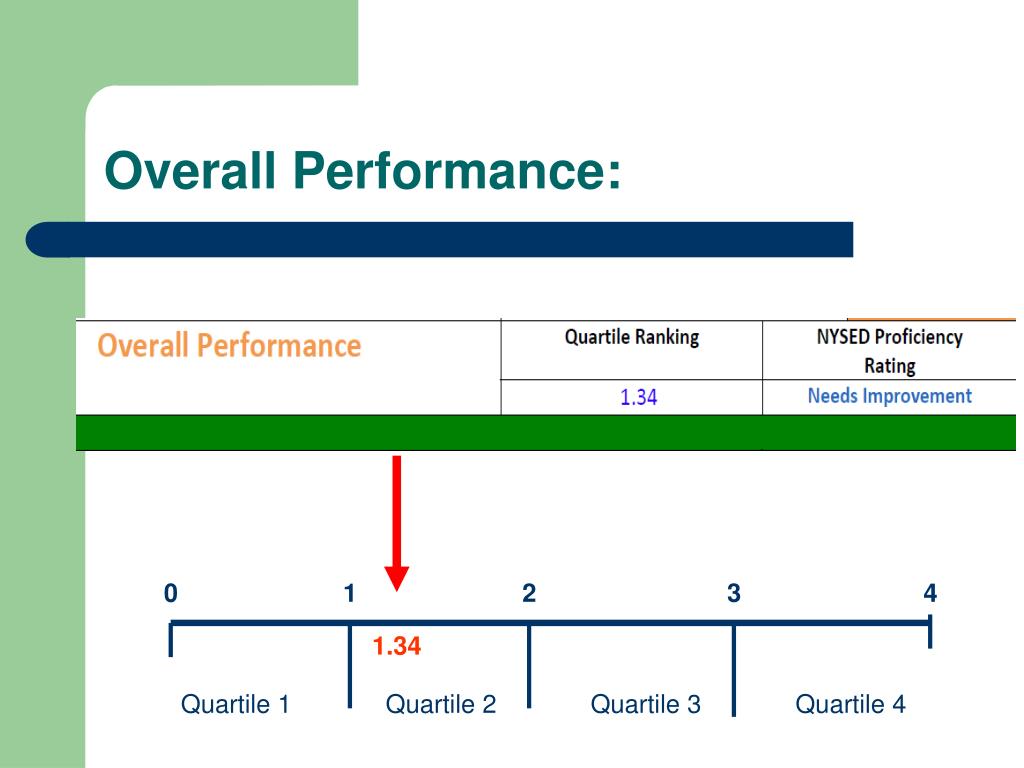 Overall Performance:

| Overall Performance | Quartile Ranking | NYSED Proficiency Rating |
|---|---|---|
| | 1.34 | Needs Improvement |

0 1 2 3 4

1.34

Quartile 1 Quartile 2 Quartile 3 Quartile 4